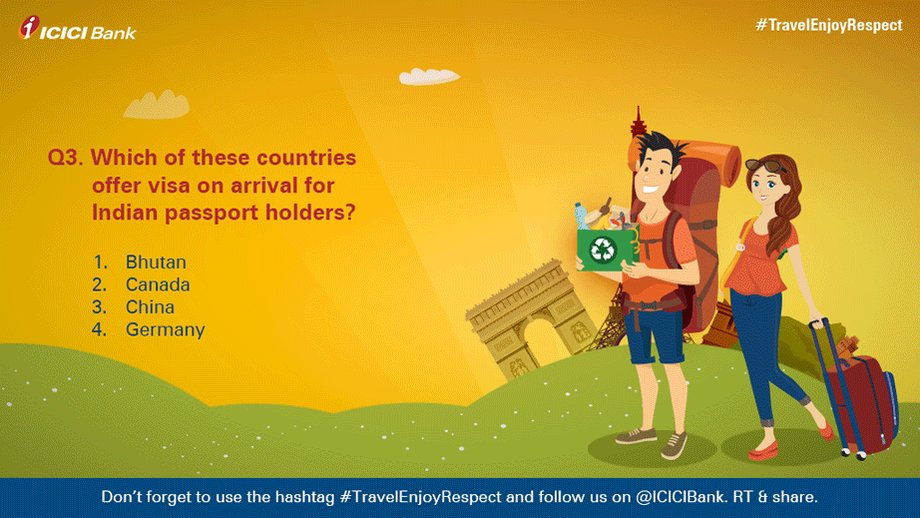 ICICI Bank

#TravelEnjoyRespect

Q3. Which of these countries offer visa on arrival for Indian passport holders?

1. Bhutan
2. Canada
3. China
4. Germany

Don't forget to use the hashtag #TravelEnjoyRespect and follow us on @ICICIBank. RT & share.